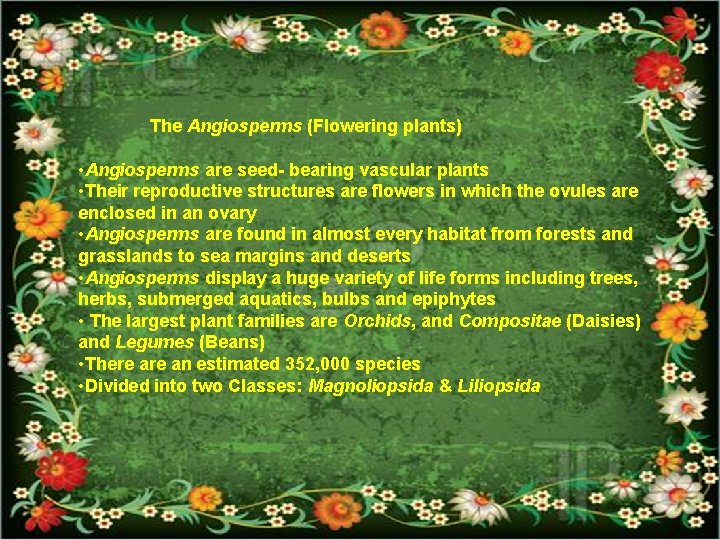 The Angiosperms (Flowering plants)

•Angiosperms are seed- bearing vascular plants
•Their reproductive structures are flowers in which the ovules are enclosed in an ovary
•Angiosperms are found in almost every habitat from forests and grasslands to sea margins and deserts
•Angiosperms display a huge variety of life forms including trees, herbs, submerged aquatics, bulbs and epiphytes
• The largest plant families are Orchids, and Compositae (Daisies) and Legumes (Beans)
•There are an estimated 352,000 species
•Divided into two Classes: Magnoliopsida & Liliopsida